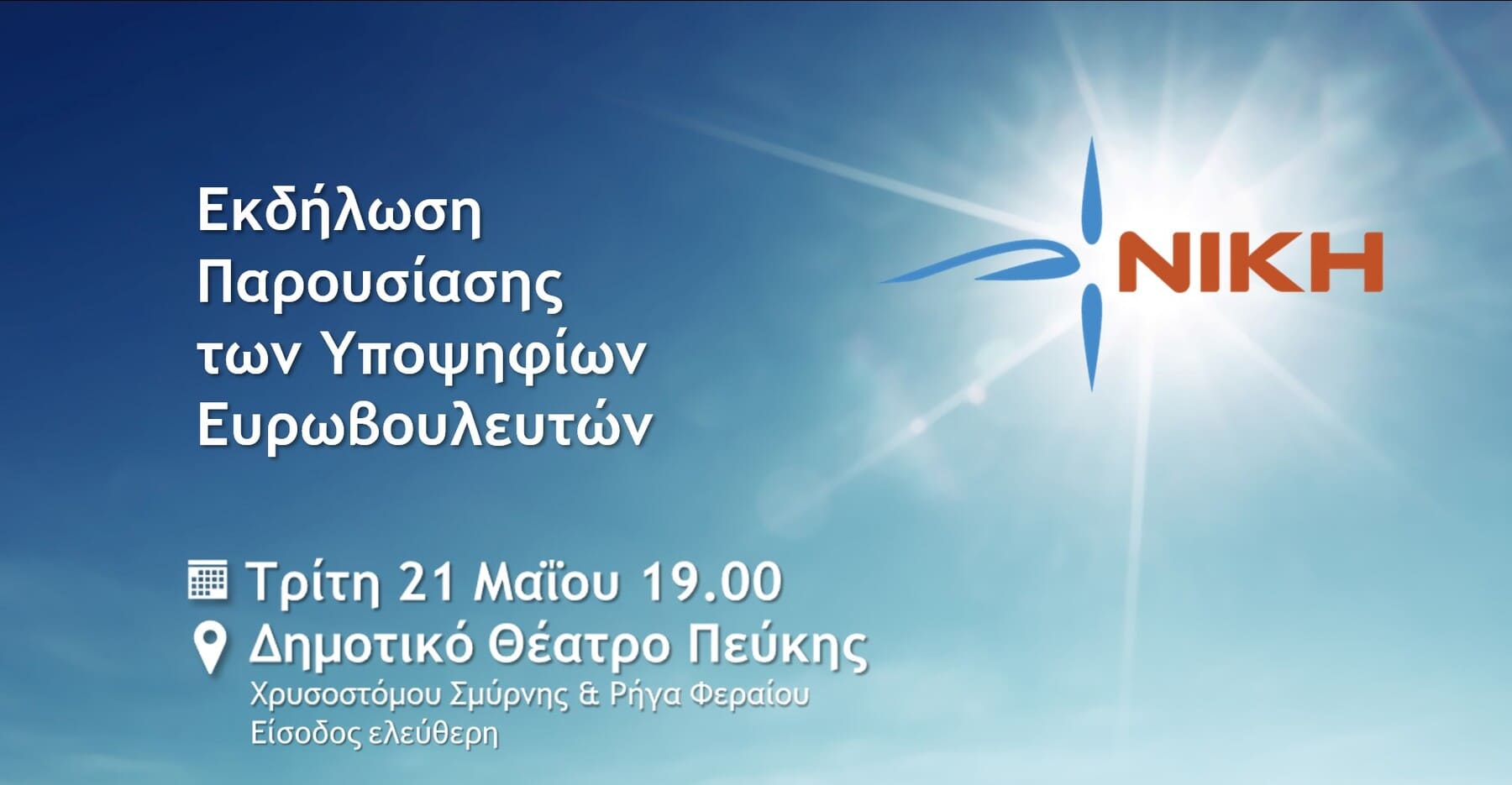 Εκδήλωση Παρουσίασης των Υποψηφίων Ευρωβουλευτών

ΝΙΚΗ

Τρίτη 21 Μαΐου 19.00
Δημοτικό Θέατρο Πεύκης
Χρυσοστόμου Σμύρνης & Ρήγα Φεραίου
Είσοδος ελεύθερη